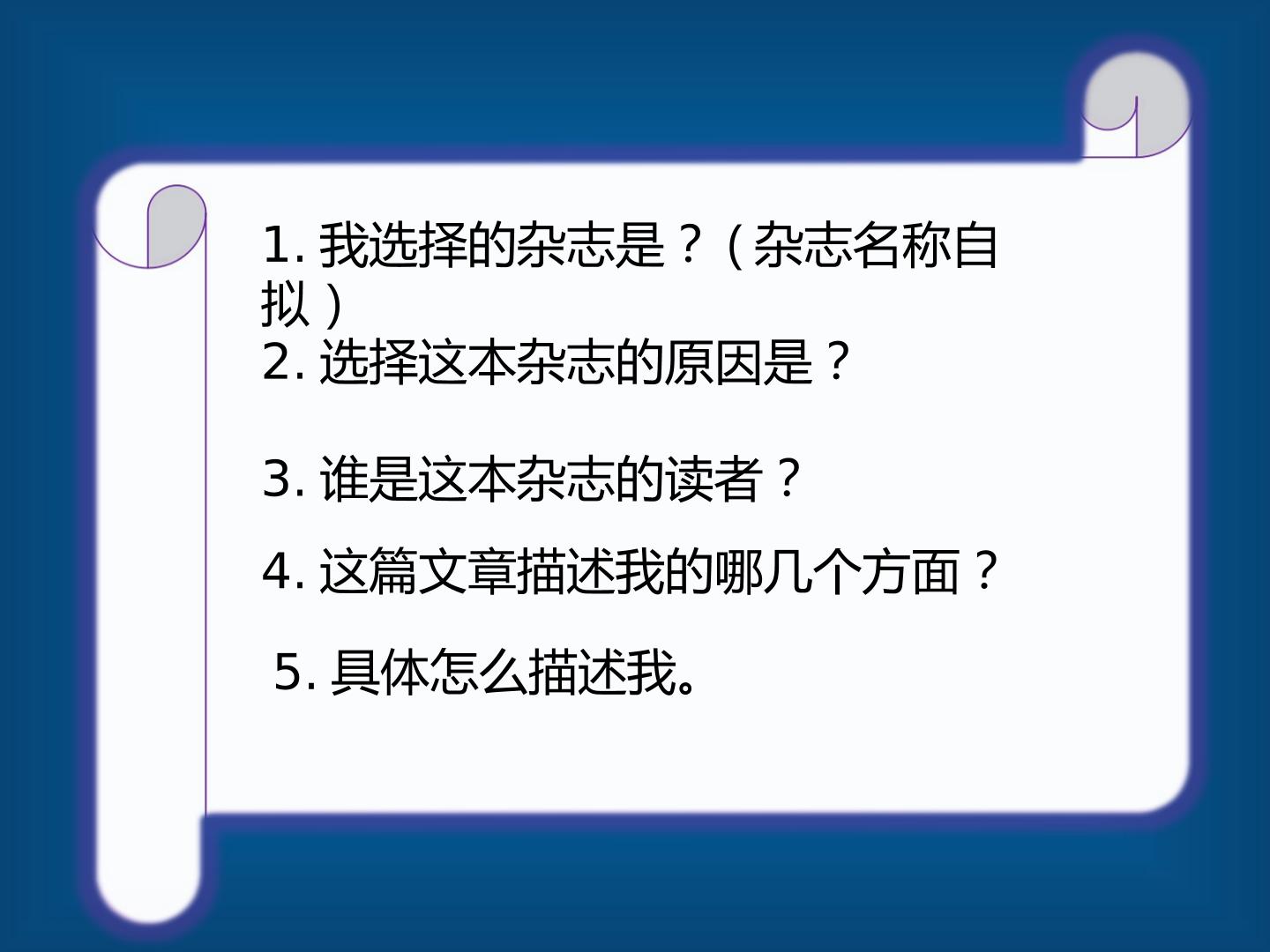 1. 我选择的杂志是？（杂志名称自拟）

2. 选择这本杂志的原因是？

3. 谁是这本杂志的读者？

4. 这篇文章描述我的哪几个方面？

5. 具体怎么描述我。